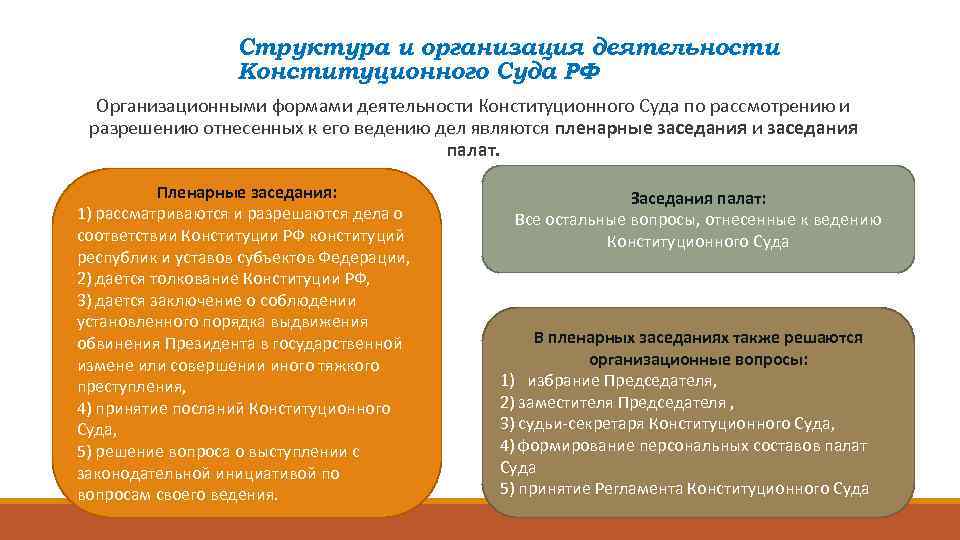 Структура и организация деятельности Конституционного Суда РФ

Организационными формами деятельности Конституционного Суда по рассмотрению и разрешению отнесенных к его ведению дел являются пленарные заседания и заседания палат.

Пленарные заседания:
1) рассматриваются и разрешаются дела о соответствии Конституции РФ конституций республик и уставов субъектов Федерации,
2) дается толкование Конституции РФ,
3) дается заключение о соблюдении установленного порядка выдвижения обвинения Президента в государственной измене или совершении иного тяжкого преступления,
4) принятие посланий Конституционного Суда,
5) решение вопроса о выступлении с законодательной инициативой по вопросам своего ведения.

Заседания палат:
Все остальные вопросы, отнесенные к ведению Конституционного Суда

В пленарных заседаниях также решаются организационные вопросы:
1) избрание Председателя,
2) заместителя Председателя ,
3) судьи-секретаря Конституционного Суда,
4) формирование персональных составов палат Суда
5) принятие Регламента Конституционного Суда